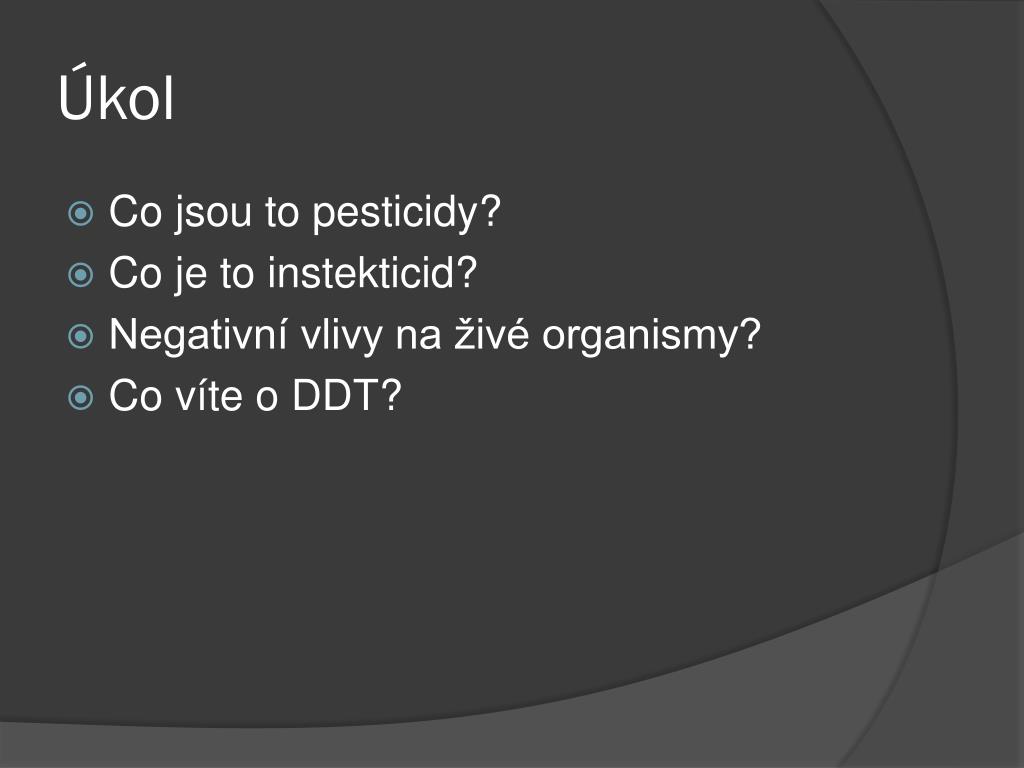 Úkol

Co jsou to pesticidy?
Co je to instekticid?
Negativní vlivy na živé organismy?
Co víte o DDT?